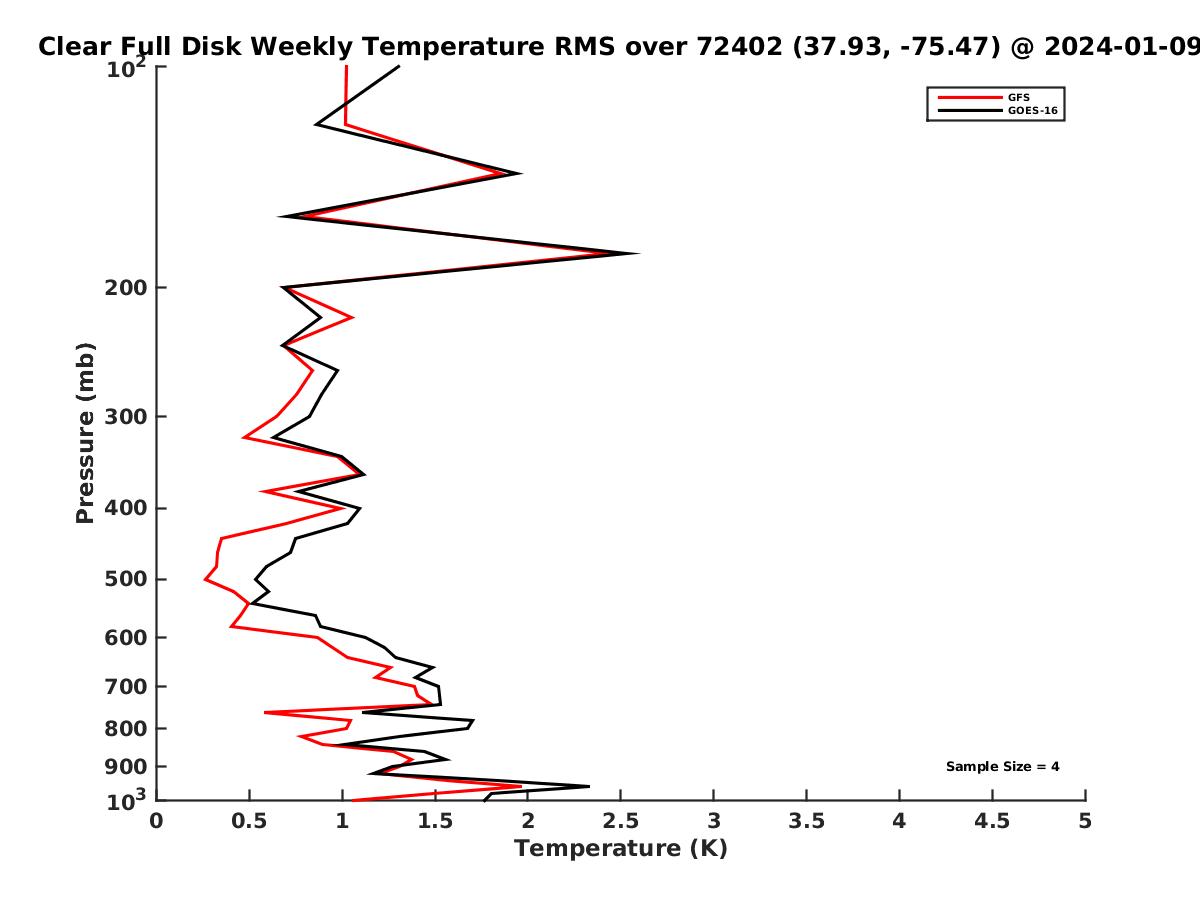 Clear Full Disk Weekly Temperature RMS over 72402 (37.93, -75.47) @ 2024-01-09

GFS
GOES-16

Pressure (mb)

$10^2$
200
300
400
500
600
700
800
900
$10^3$

Sample Size = 4

0 0.5 1 1.5 2 2.5 3 3.5 4 4.5 5

Temperature (K)